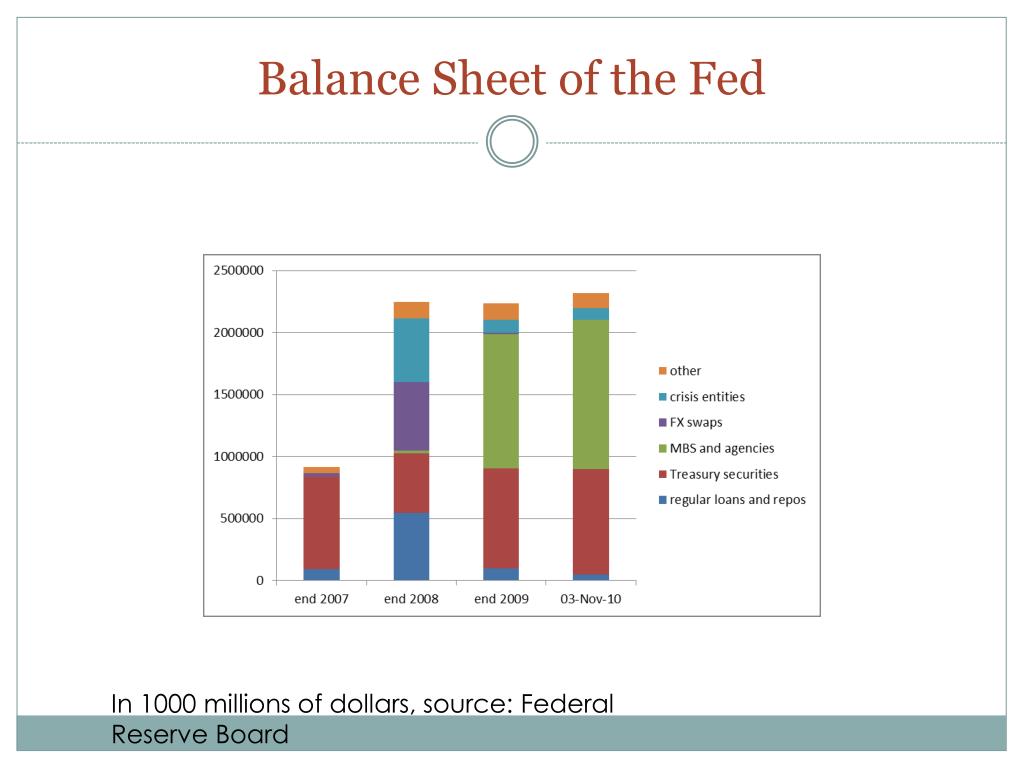 Balance Sheet of the Fed

2500000
2000000
1500000
1000000
500000
0

end 2007
end 2008
end 2009
03-Nov-10

other
crisis entities
FX swaps
MBS and agencies
Treasury securities
regular loans and repos

In 1000 millions of dollars, source: Federal Reserve Board